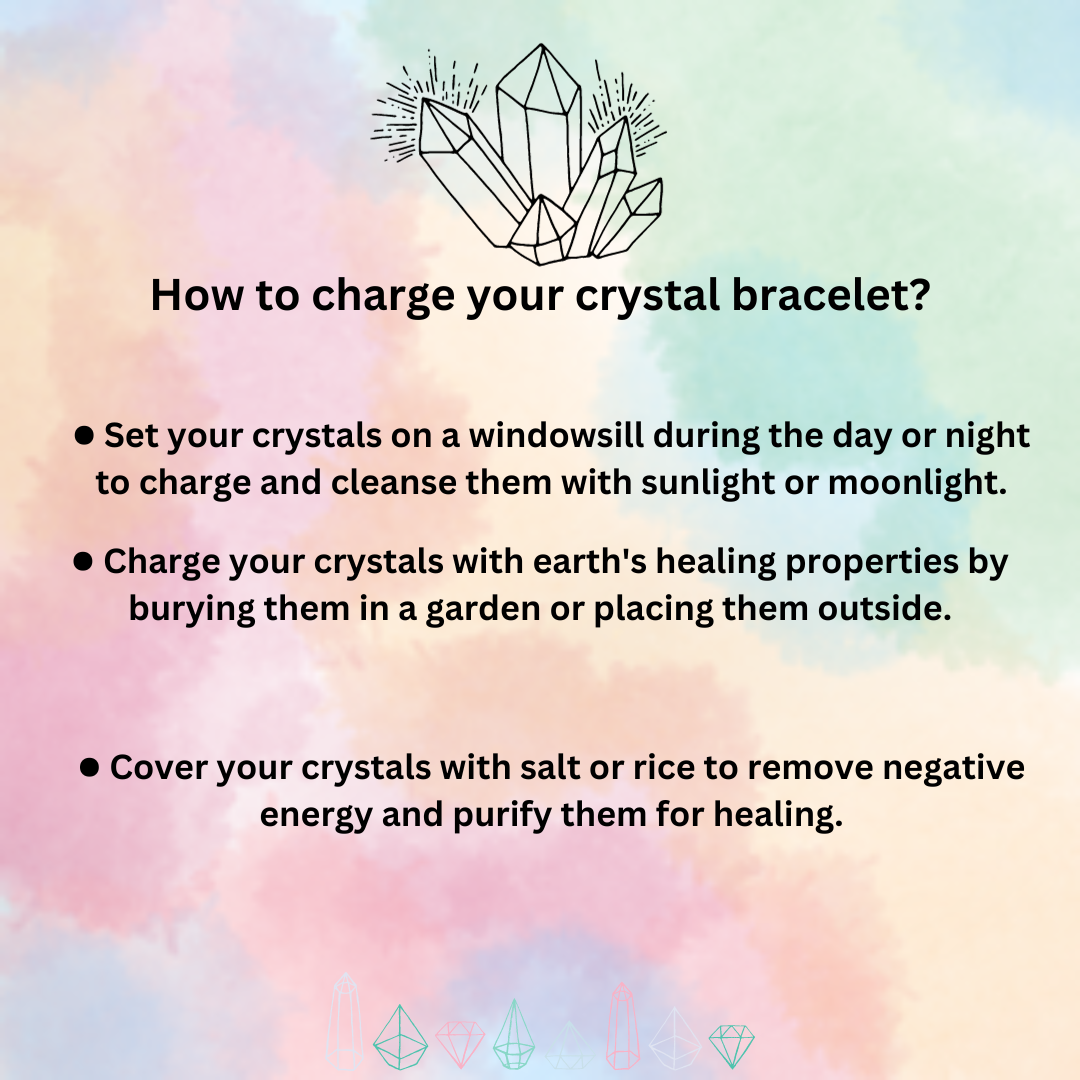 How to charge your crystal bracelet?

● Set your crystals on a windowsill during the day or night to charge and cleanse them with sunlight or moonlight.

● Charge your crystals with earth's healing properties by burying them in a garden or placing them outside.

● Cover your crystals with salt or rice to remove negative energy and purify them for healing.